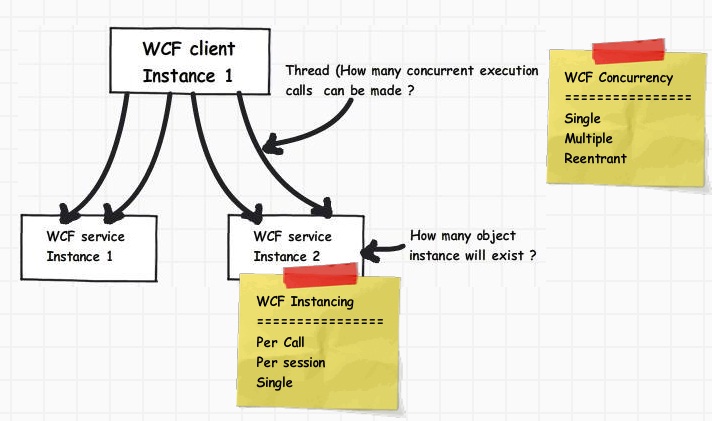 WCF client
Instance 1

Thread (How many concurrent execution calls can be made ?

WCF Concurrency
================
Single
Multiple
Reentrant

WCF service
Instance 1

WCF service
Instance 2

How many object instance will exist ?

WCF Instancing
================
Per Call
Per session
Single